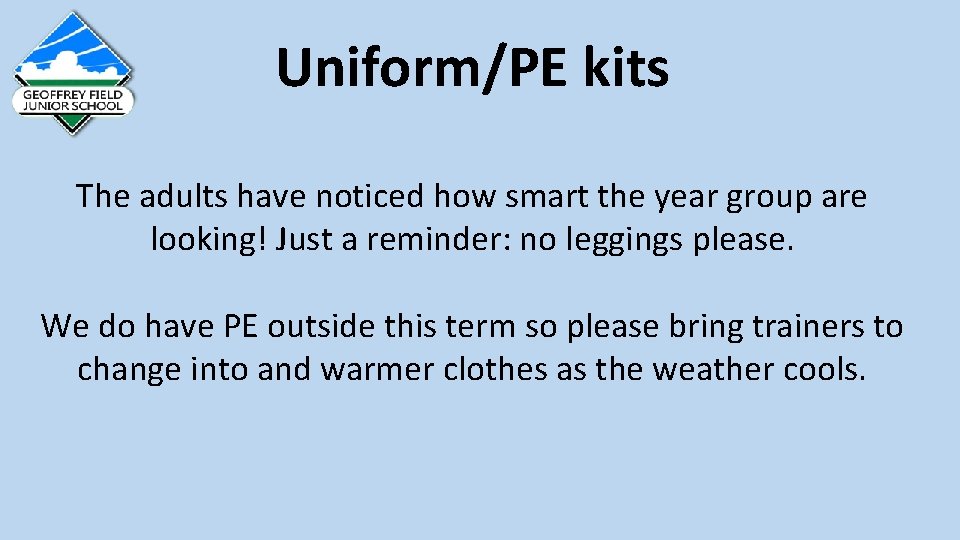 GEOFFREY FIELD JUNIOR SCHOOL

Uniform/PE kits

The adults have noticed how smart the year group are looking! Just a reminder: no leggings please.

We do have PE outside this term so please bring trainers to change into and warmer clothes as the weather cools.